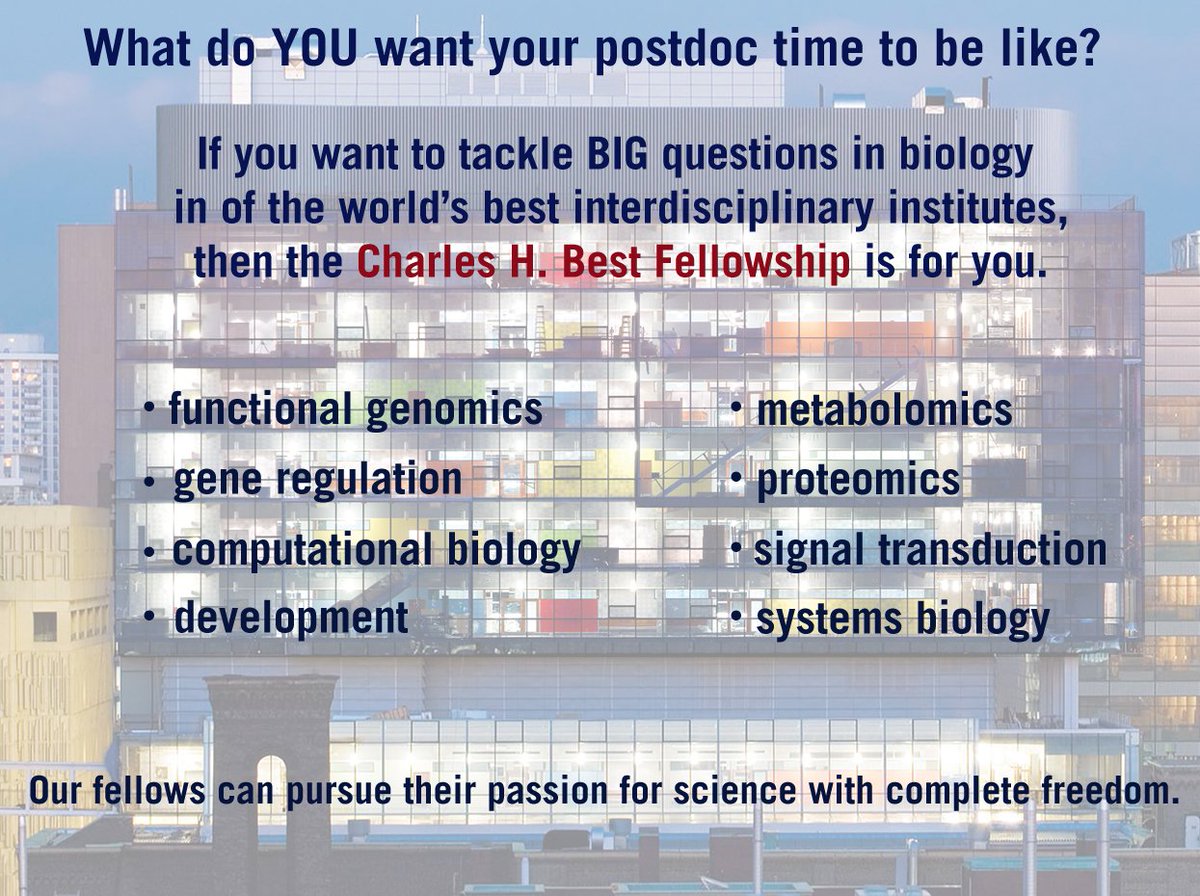 What do YOU want your postdoc time to be like?

If you want to tackle BIG questions in biology in of the world's best interdisciplinary institutes, then the Charles H. Best Fellowship is for you.

• functional genomics
• gene regulation
• computational biology
• development

• metabolomics
• proteomics
• signal transduction
• systems biology

Our fellows can pursue their passion for science with complete freedom.